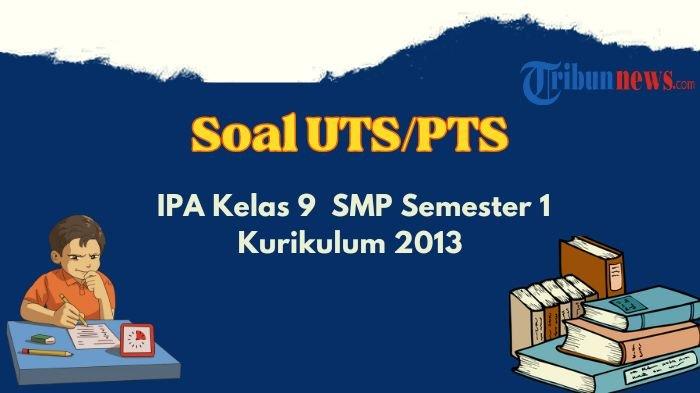 Tribunnews.com

Soal UTS/PTS

IPA Kelas 9 SMP Semester 1
Kurikulum 2013